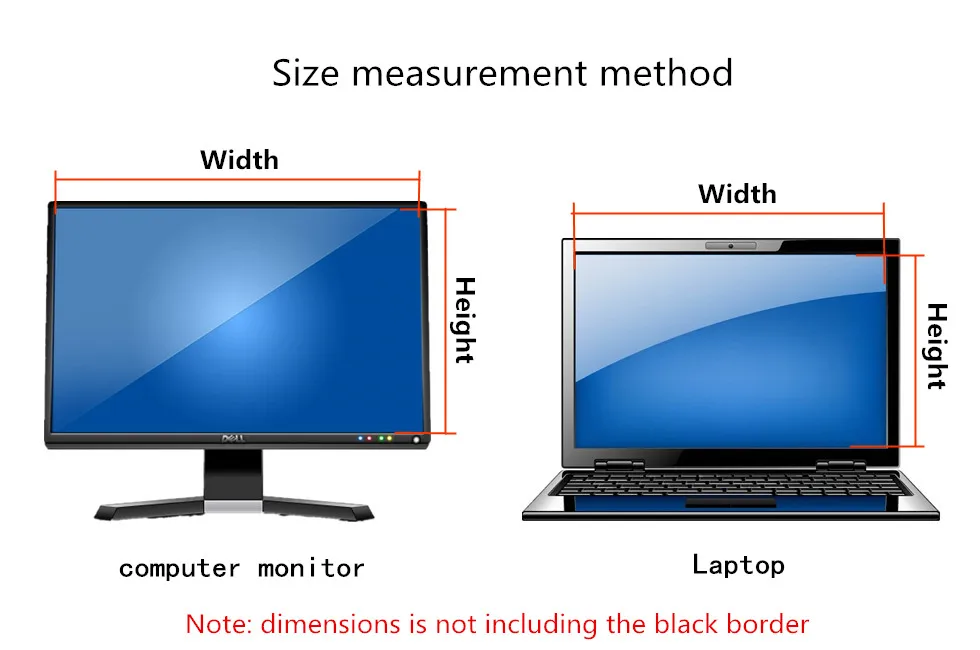 Size measurement method

Width

Height

DELL

computer monitor

Width

Height

Laptop

Note: dimensions is not including the black border